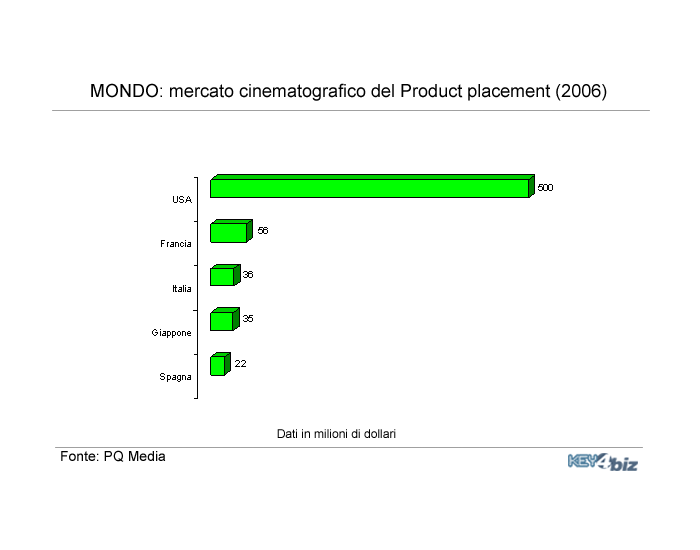 MONDO: mercato cinematografico del Product placement (2006)

USA
500

Francia
56

Italia
36

Giappone
35

Spagna
22

Dati in milioni di dollari

Fonte: PQ Media

KEY4biz